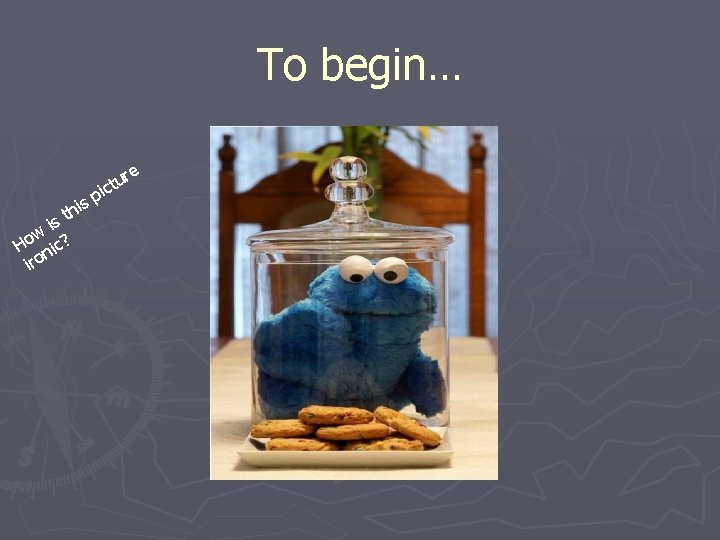 To begin…

How is this picture ironic?